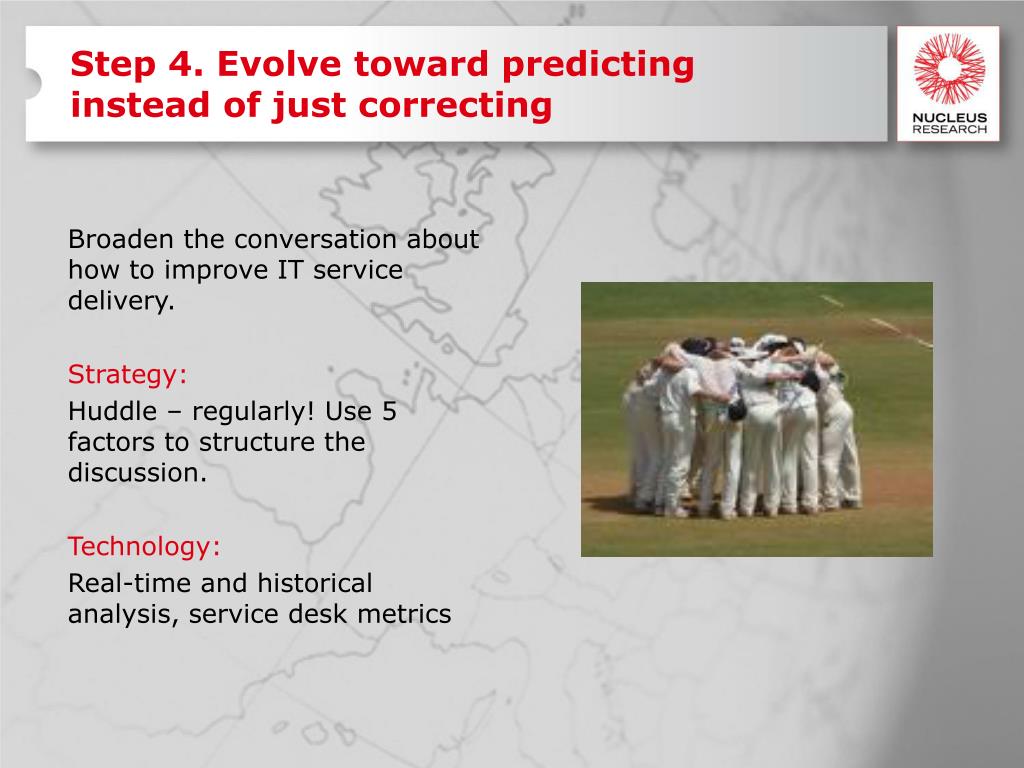 Step 4. Evolve toward predicting instead of just correcting

NUCLEUS RESEARCH

Broaden the conversation about how to improve IT service delivery.

Strategy:
Huddle – regularly! Use 5 factors to structure the discussion.

Technology:
Real-time and historical analysis, service desk metrics